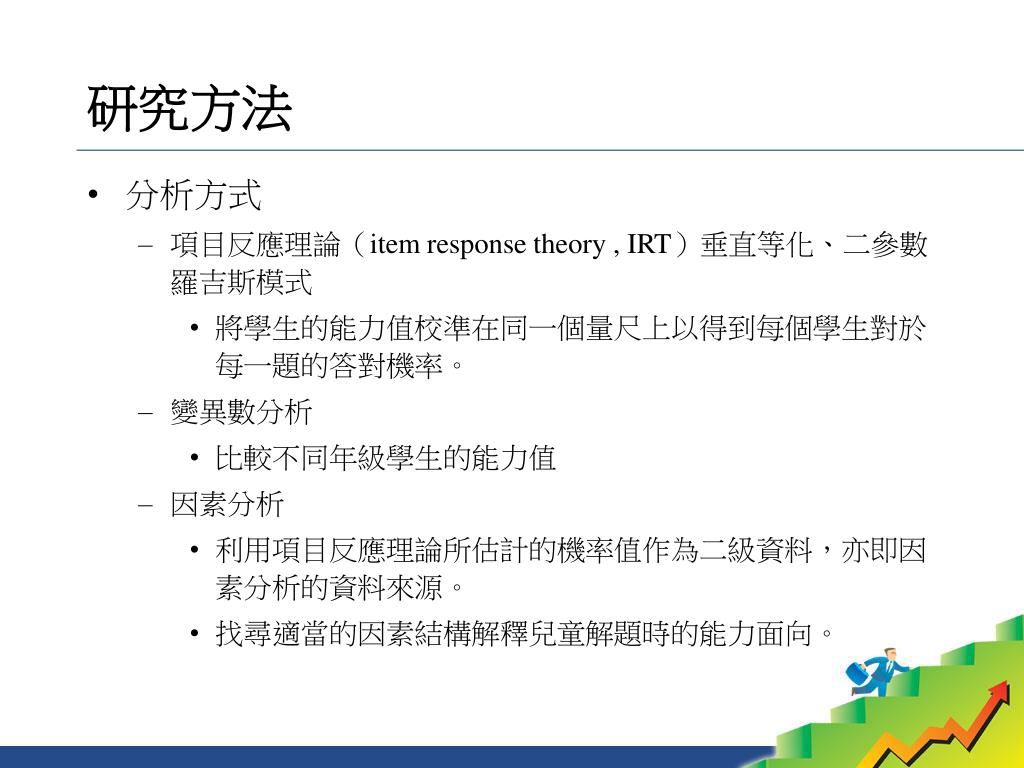 研究方法

• 分析方式
– 項目反應理論（item response theory , IRT）垂直等化、二參數羅吉斯模式
• 將學生的能力值校準在同一個量尺上以得到每個學生對於每一題的答對機率。
– 變異數分析
• 比較不同年級學生的能力值
– 因素分析
• 利用項目反應理論所估計的機率值作為二級資料，亦即因素分析的資料來源。
• 找尋適當的因素結構解釋兒童解題時的能力面向。